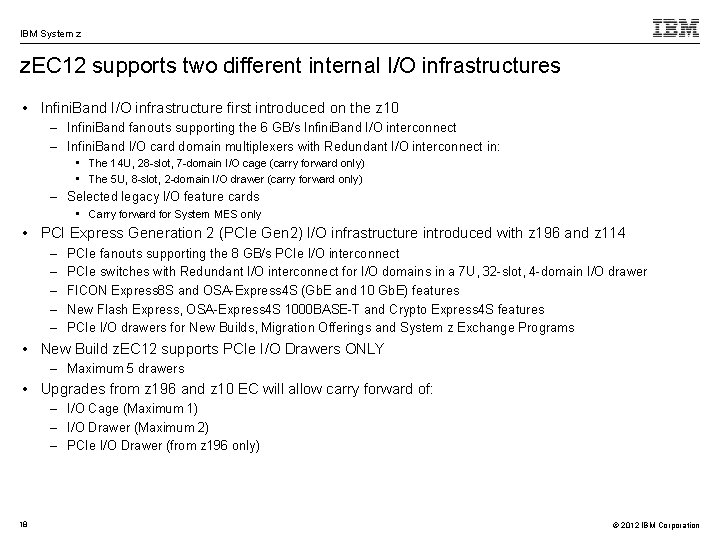 IBM System z

IBM

zEC12 supports two different internal I/O infrastructures

• InfiniBand I/O infrastructure first introduced on the z10
– InfiniBand fanouts supporting the 6 GB/s InfiniBand I/O interconnect
– InfiniBand I/O card domain multiplexers with Redundant I/O interconnect in:
▪ The 14U, 28-slot, 7-domain I/O cage (carry forward only)
▪ The 5U, 8-slot, 2-domain I/O drawer (carry forward only)
– Selected legacy I/O feature cards
▪ Carry forward for System MES only

• PCI Express Generation 2 (PCIe Gen2) I/O infrastructure introduced with z196 and z114
– PCIe fanouts supporting the 8 GB/s PCIe I/O interconnect
– PCIe switches with Redundant I/O interconnect for I/O domains in a 7U, 32-slot, 4-domain I/O drawer
– FICON Express8S and OSA-Express4S (GbE and 10 GbE) features
– New Flash Express, OSA-Express4S 1000BASE-T and Crypto Express4S features
– PCIe I/O drawers for New Builds, Migration Offerings and System z Exchange Programs

• New Build zEC12 supports PCIe I/O Drawers ONLY
– Maximum 5 drawers

• Upgrades from z196 and z10 EC will allow carry forward of:
– I/O Cage (Maximum 1)
– I/O Drawer (Maximum 2)
– PCIe I/O Drawer (from z196 only)

18

© 2012 IBM Corporation